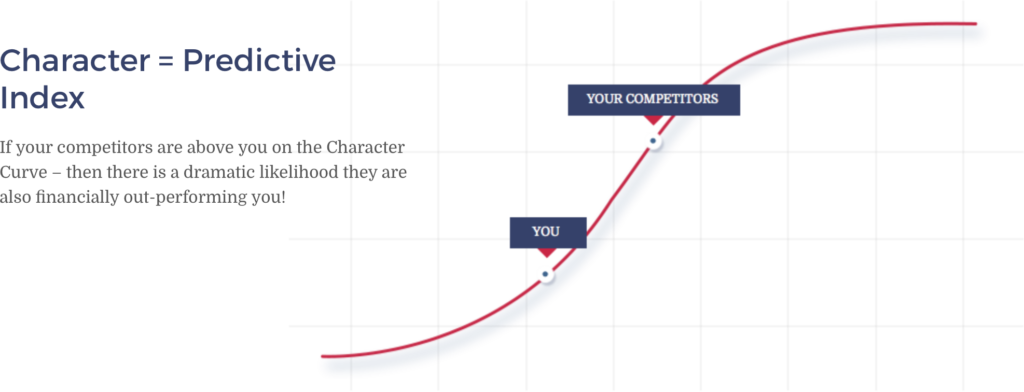 Character = Predictive Index

If your competitors are above you on the Character Curve – then there is a dramatic likelihood they are also financially out-performing you!

YOUR COMPETITORS

YOU